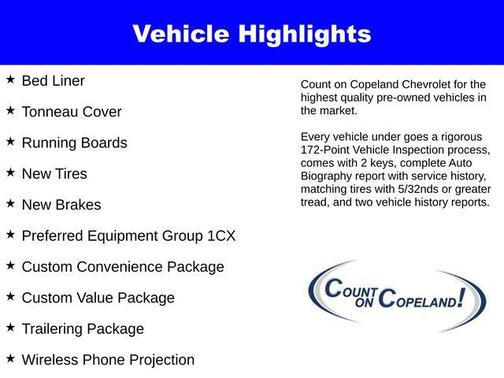 Vehicle Highlights

★ Bed Liner

★ Tonneau Cover

★ Running Boards

★ New Tires

★ New Brakes

★ Preferred Equipment Group 1CX

★ Custom Convenience Package

★ Custom Value Package

★ Trailering Package

★ Wireless Phone Projection

Count on Copeland Chevrolet for the highest quality pre-owned vehicles in the market.

Every vehicle under goes a rigorous 172-Point Vehicle Inspection process, comes with 2 keys, complete Auto Biography report with service history, matching tires with 5/32nds or greater tread, and two vehicle history reports.

COUNT ON COPELAND!